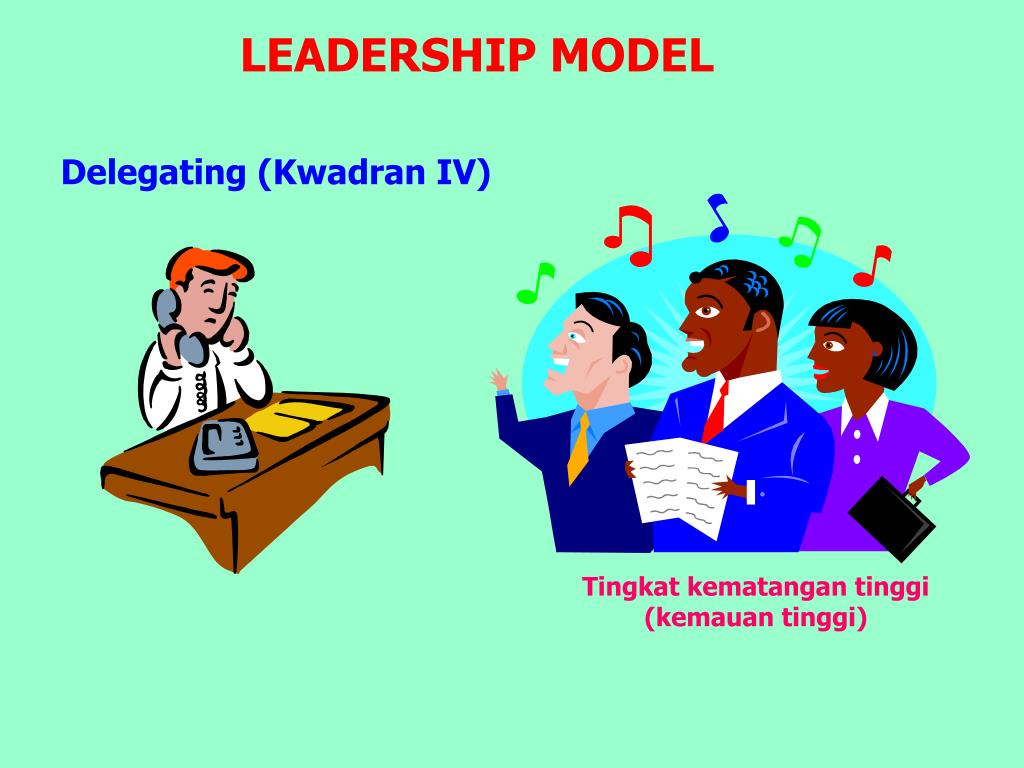 LEADERSHIP MODEL

Delegating (Kwadran IV)

Tingkat kematangan tinggi
(kemauan tinggi)